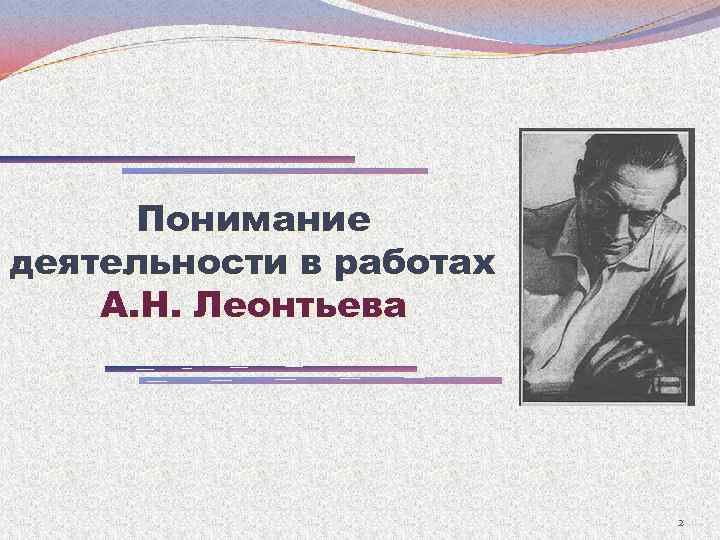 Понимание деятельности в работах А.Н. Леонтьева

2